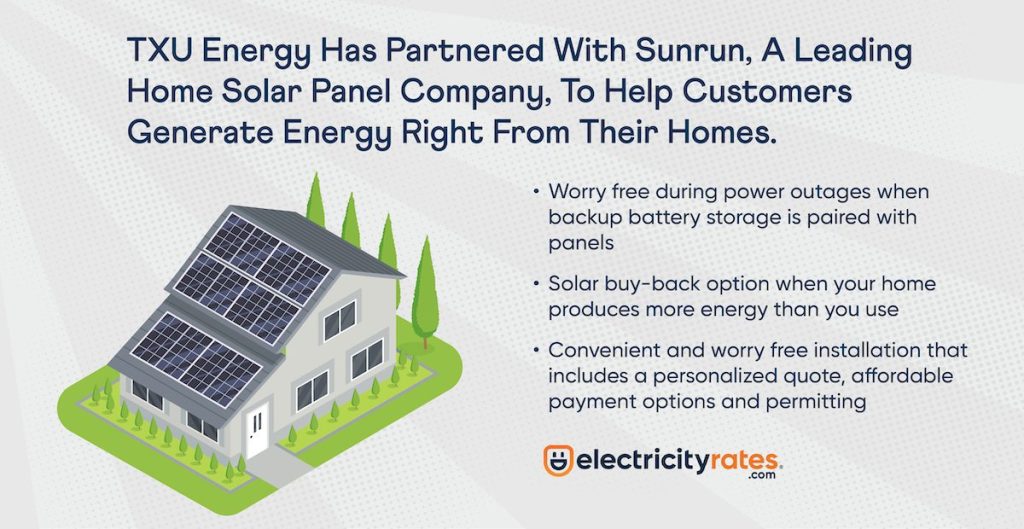 TXU Energy Has Partnered With Sunrun, A Leading Home Solar Panel Company, To Help Customers Generate Energy Right From Their Homes.

• Worry free during power outages when backup battery storage is paired with panels

• Solar buy-back option when your home produces more energy than you use

• Convenient and worry free installation that includes a personalized quote, affordable payment options and permitting

electricityrates.com